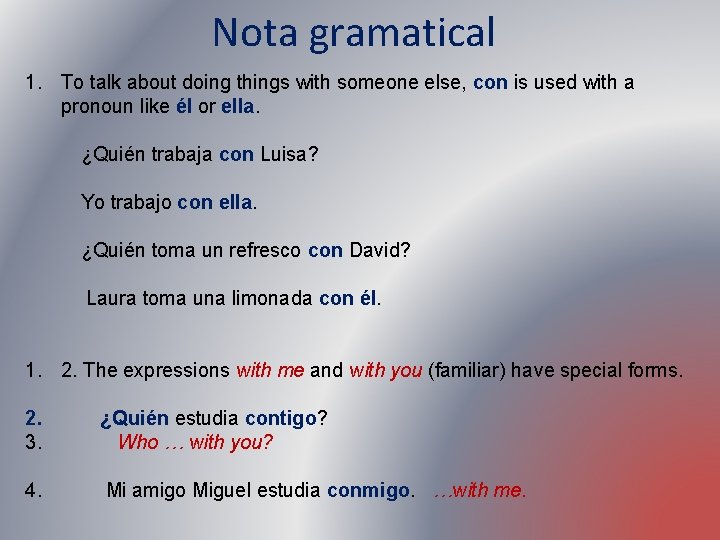 Nota gramatical

1. To talk about doing things with someone else, con is used with a pronoun like él or ella.

¿Quién trabaja con Luisa?

Yo trabajo con ella.

¿Quién toma un refresco con David?

Laura toma una limonada con él.

1. 2. The expressions with me and with you (familiar) have special forms.

2. ¿Quién estudia contigo?
3. Who … with you?

4. Mi amigo Miguel estudia conmigo. …with me.